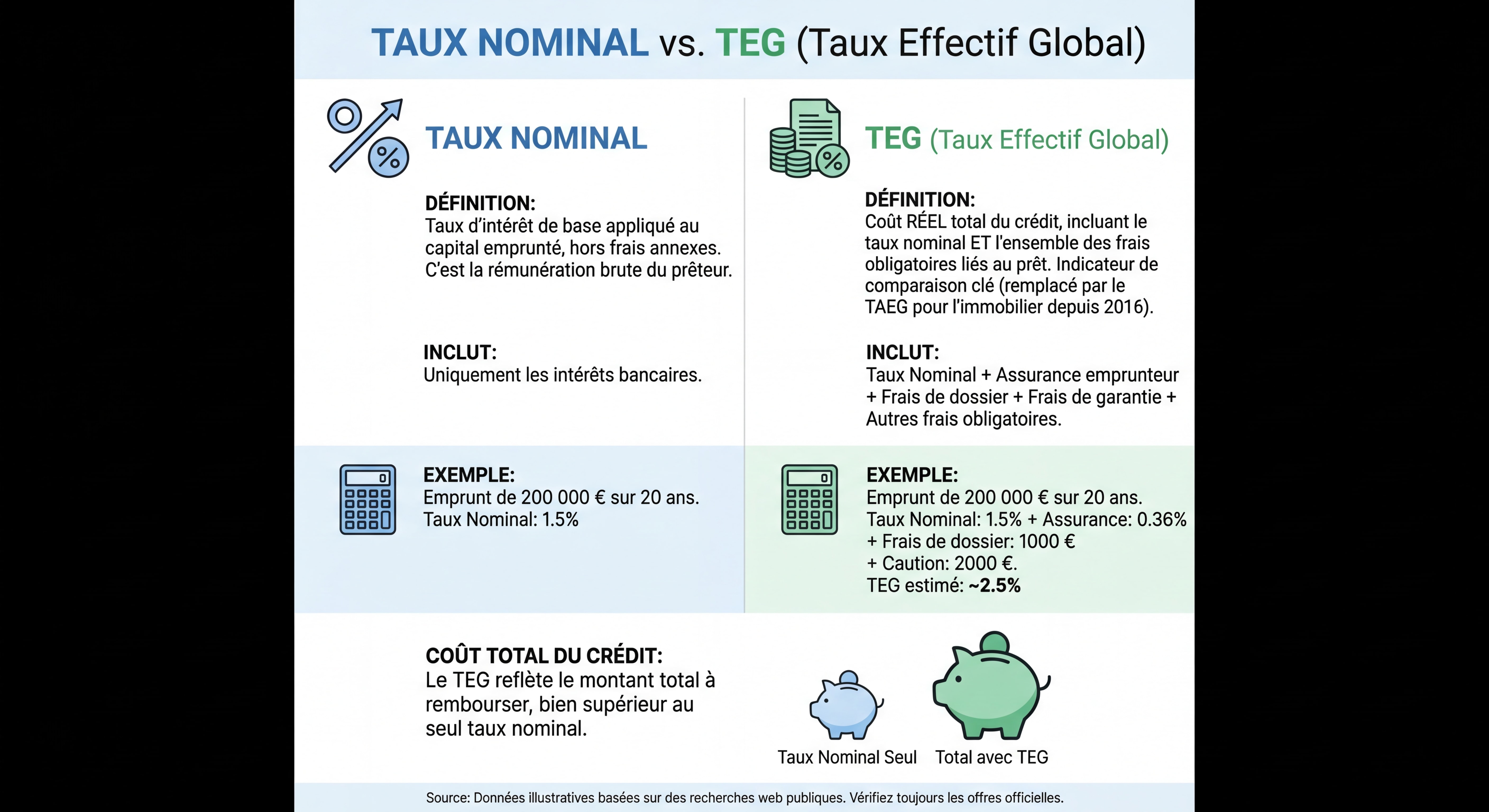 TAUX NOMINAL vs. TEG (Taux Effectif Global)

TAUX NOMINAL

DÉFINITION:
Taux d'intérêt de base appliqué au capital emprunté, hors frais annexes. C'est la rémunération brute du prêteur.

INCLUT:
Uniquement les intérêts bancaires.

EXEMPLE:
Emprunt de 200 000 € sur 20 ans.
Taux Nominal: 1.5%

TEG (Taux Effectif Global)

DÉFINITION:
Coût RÉEL total du crédit, incluant le taux nominal ET l'ensemble des frais obligatoires liés au prêt. Indicateur de comparaison clé (remplacé par le TAEG pour l'immobilier depuis 2016).

INCLUT:
Taux Nominal + Assurance emprunteur + Frais de dossier + Frais de garantie + Autres frais obligatoires.

EXEMPLE:
Emprunt de 200 000 € sur 20 ans.
Taux Nominal: 1.5% + Assurance: 0.36%
+ Frais de dossier: 1000 €
+ Caution: 2000 €.
TEG estimé: ~2.5%

COÛT TOTAL DU CRÉDIT:
Le TEG reflète le montant total à rembourser, bien supérieur au seul taux nominal.

Taux Nominal Seul
Total avec TEG

Source: Données illustratives basées sur des recherches web publiques. Vérifiez toujours les offres officielles.